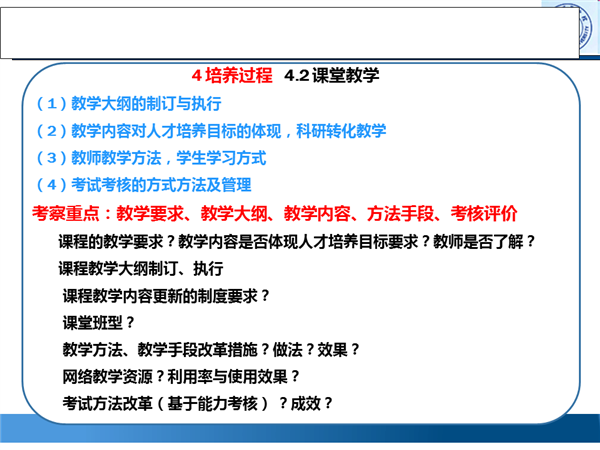 4 培养过程  4.2 课堂教学

（1）教学大纲的制订与执行

（2）教学内容对人才培养目标的体现，科研转化教学

（3）教师教学方法，学生学习方式

（4）考试考核的方式方法及管理

考察重点：教学要求、教学大纲、教学内容、方法手段、考核评价

课程的教学要求？教学内容是否体现人才培养目标要求？教师是否了解？

课程教学大纲制订、执行

课程教学内容更新的制度要求？

课堂班型？

教学方法、教学手段改革措施？做法？效果？

网络教学资源？利用率与使用效果？

考试方法改革（基于能力考核）？成效？